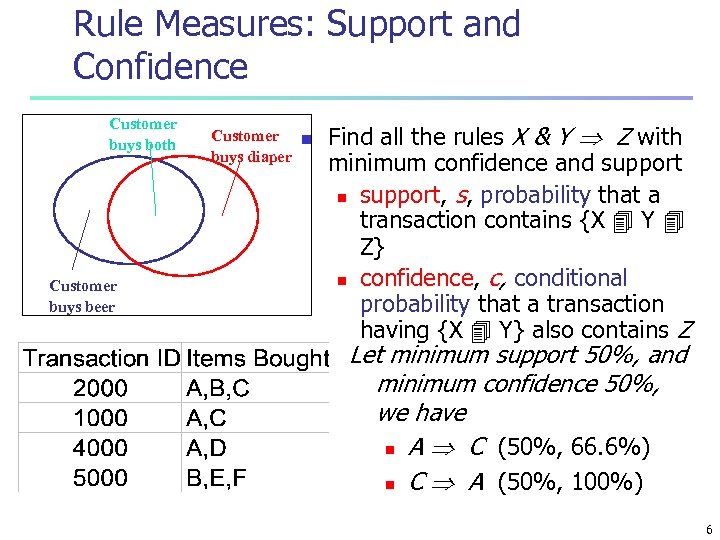 Rule Measures: Support and Confidence

Customer buys both

Customer buys diaper

Customer buys beer

Find all the rules $X \& Y \Rightarrow Z$ with minimum confidence and support

support, $s$, probability that a transaction contains {X 🗐 Y 🗐 Z}

confidence, $c$, conditional probability that a transaction having {X 🗐 Y} also contains $Z$

| Transaction ID | Items Bought |
|---|---|
| 2000 | A,B,C |
| 1000 | A,C |
| 4000 | A,D |
| 5000 | B,E,F |

Let minimum support 50%, and minimum confidence 50%, we have

$A \Rightarrow C$ (50%, 66.6%)

$C \Rightarrow A$ (50%, 100%)

6